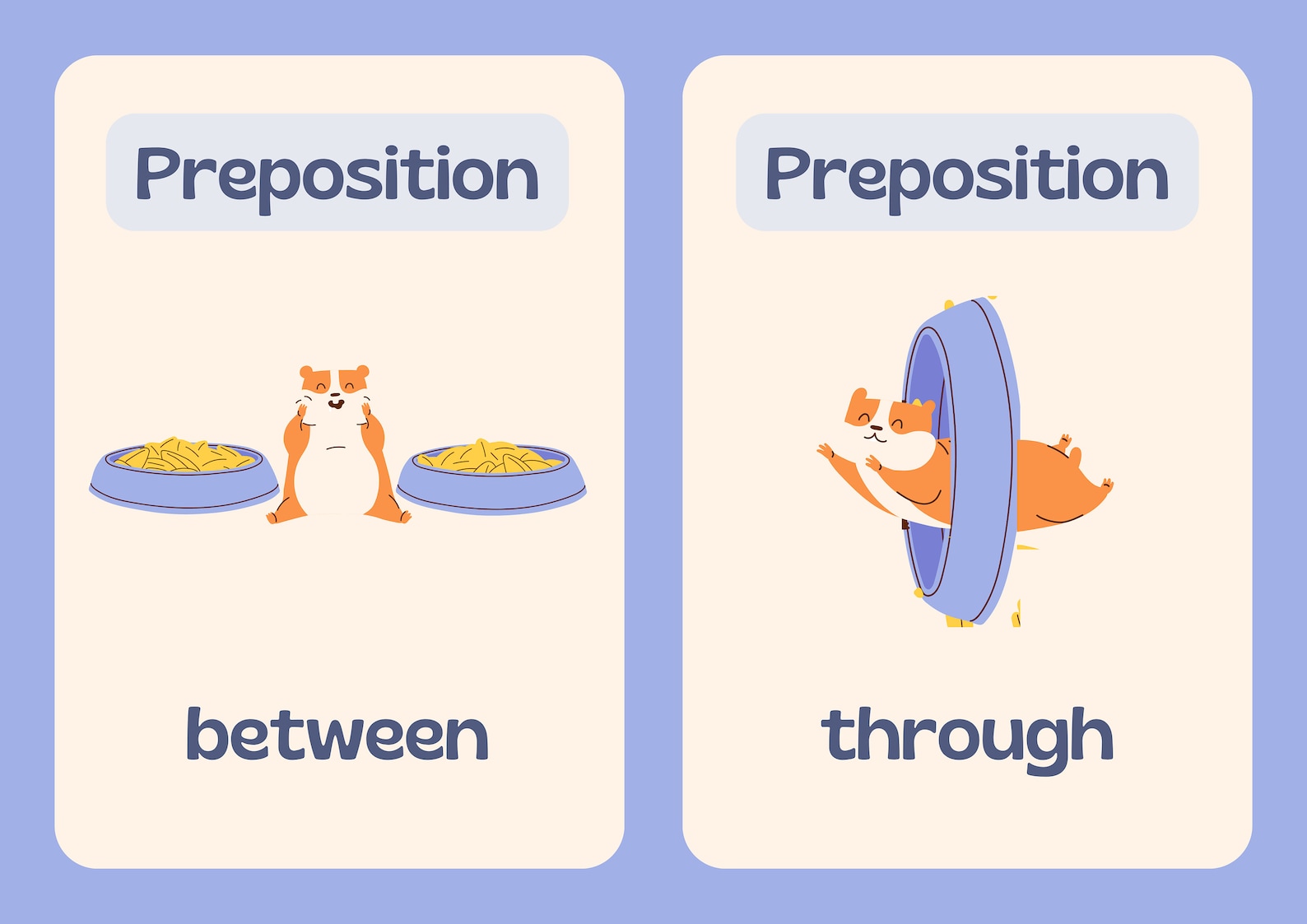 Preposition

between

Preposition

through